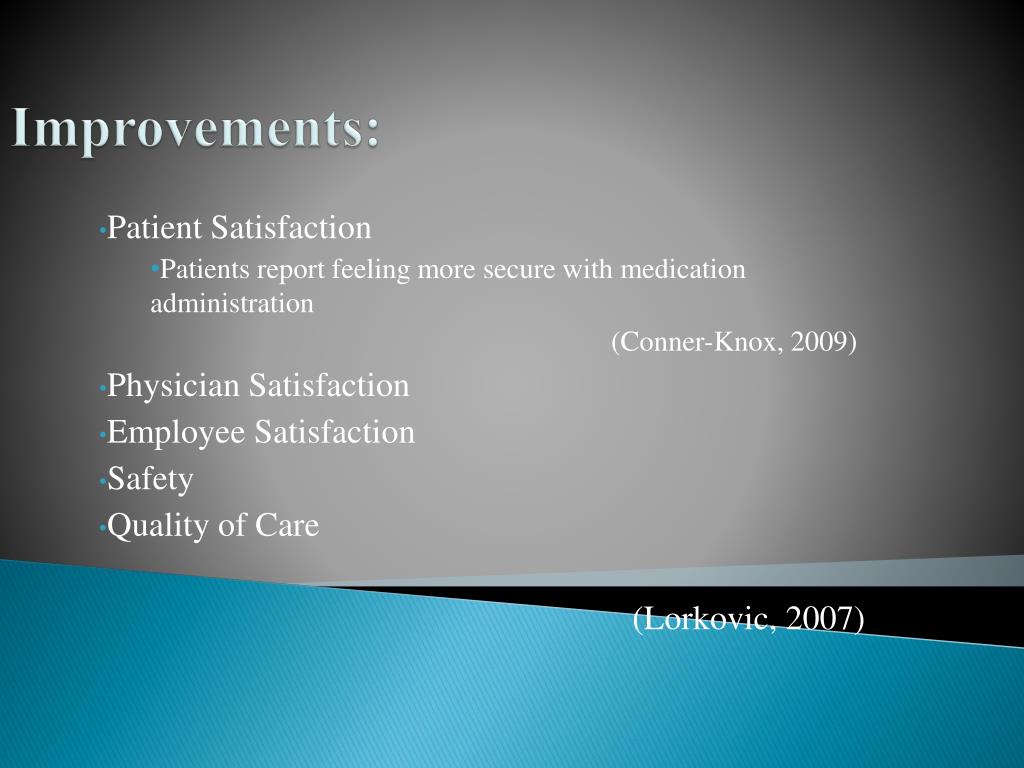 Improvements:

•Patient Satisfaction

•Patients report feeling more secure with medication administration

(Conner-Knox, 2009)

•Physician Satisfaction

•Employee Satisfaction

•Safety

•Quality of Care

(Lorkovic, 2007)